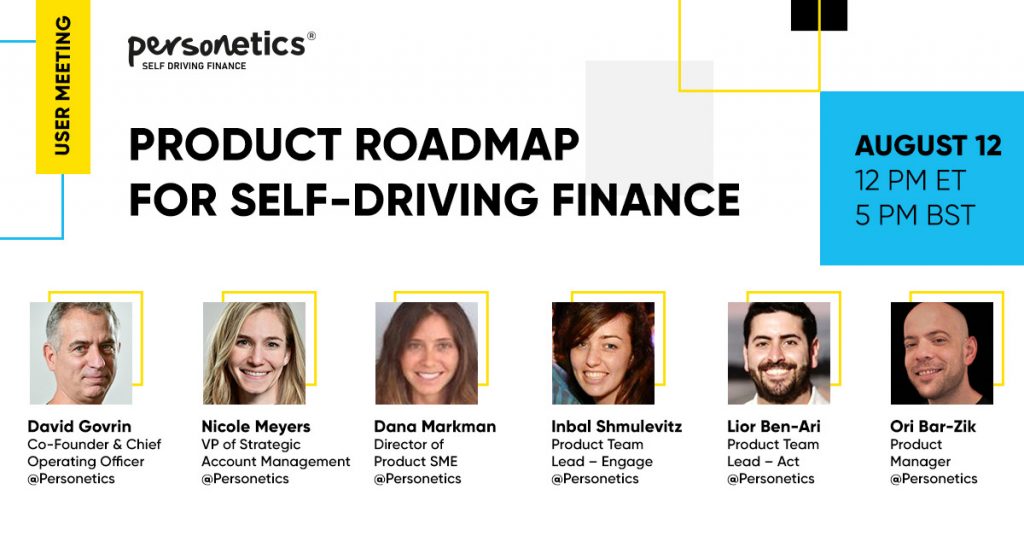 USER MEETING

personetics®
SELF DRIVING FINANCE

PRODUCT ROADMAP FOR SELF-DRIVING FINANCE

AUGUST 12
12 PM ET
5 PM BST

David Govrin
Co-Founder & Chief Operating Officer
@Personetics

Nicole Meyers
VP of Strategic Account Management
@Personetics

Dana Markman
Director of Product SME
@Personetics

Inbal Shmulevitz
Product Team Lead – Engage
@Personetics

Lior Ben-Ari
Product Team Lead – Act
@Personetics

Ori Bar-Zik
Product Manager
@Personetics